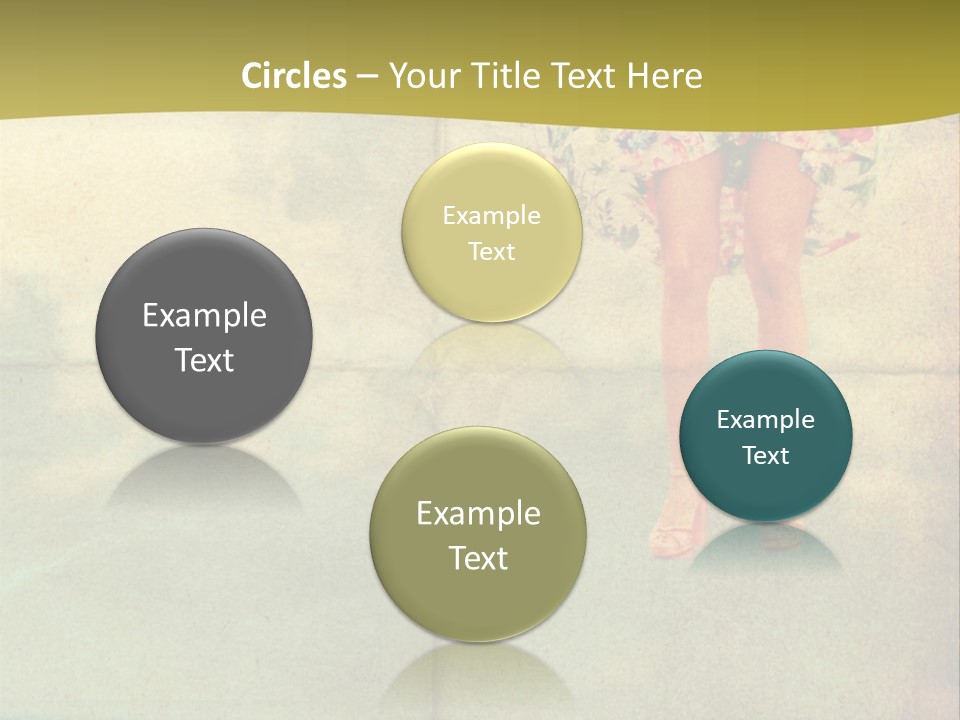 Circles – Your Title Text Here

Example Text

Example Text

Example Text

Example Text